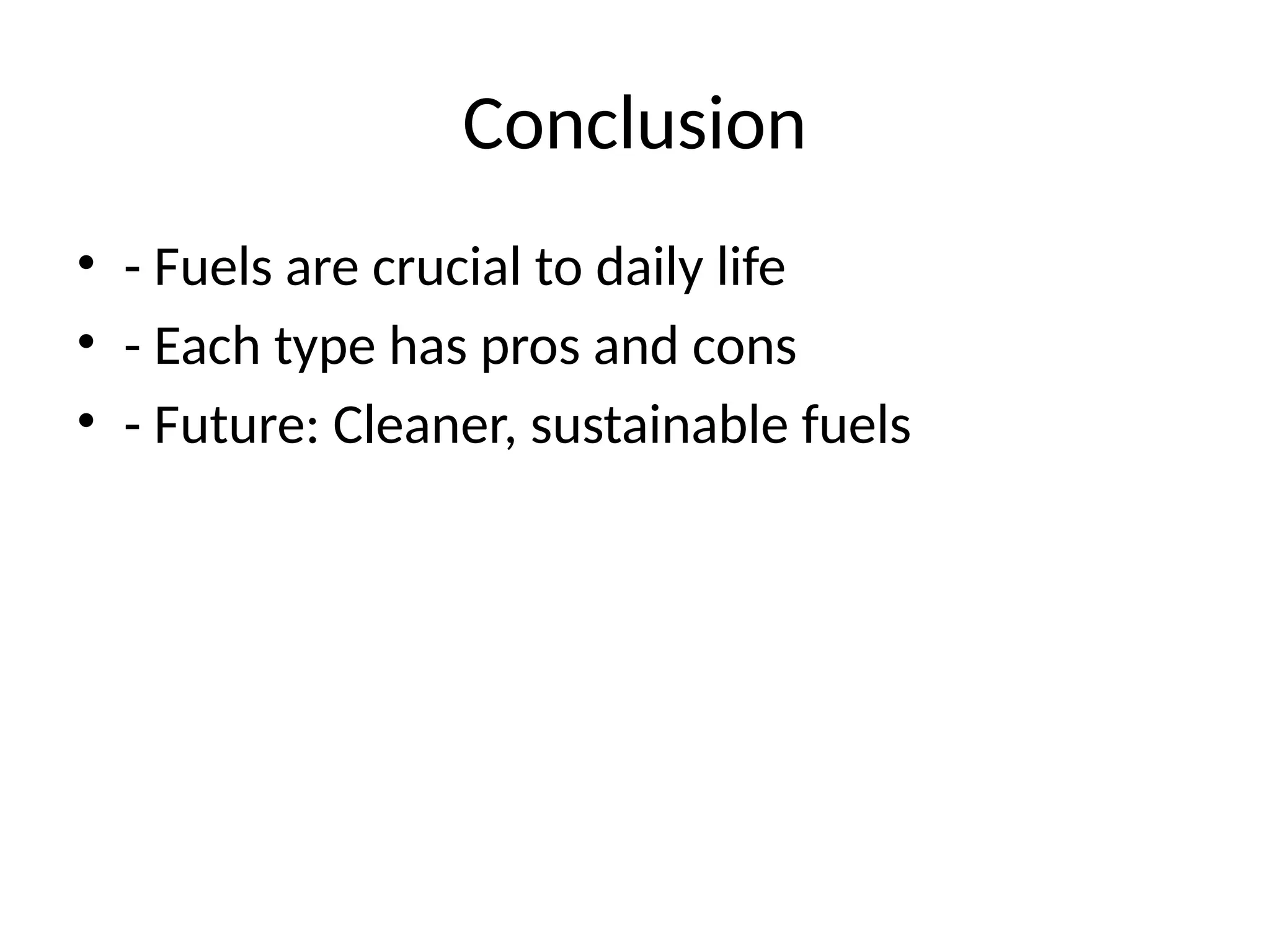 Conclusion

• - Fuels are crucial to daily life
• - Each type has pros and cons
• - Future: Cleaner, sustainable fuels